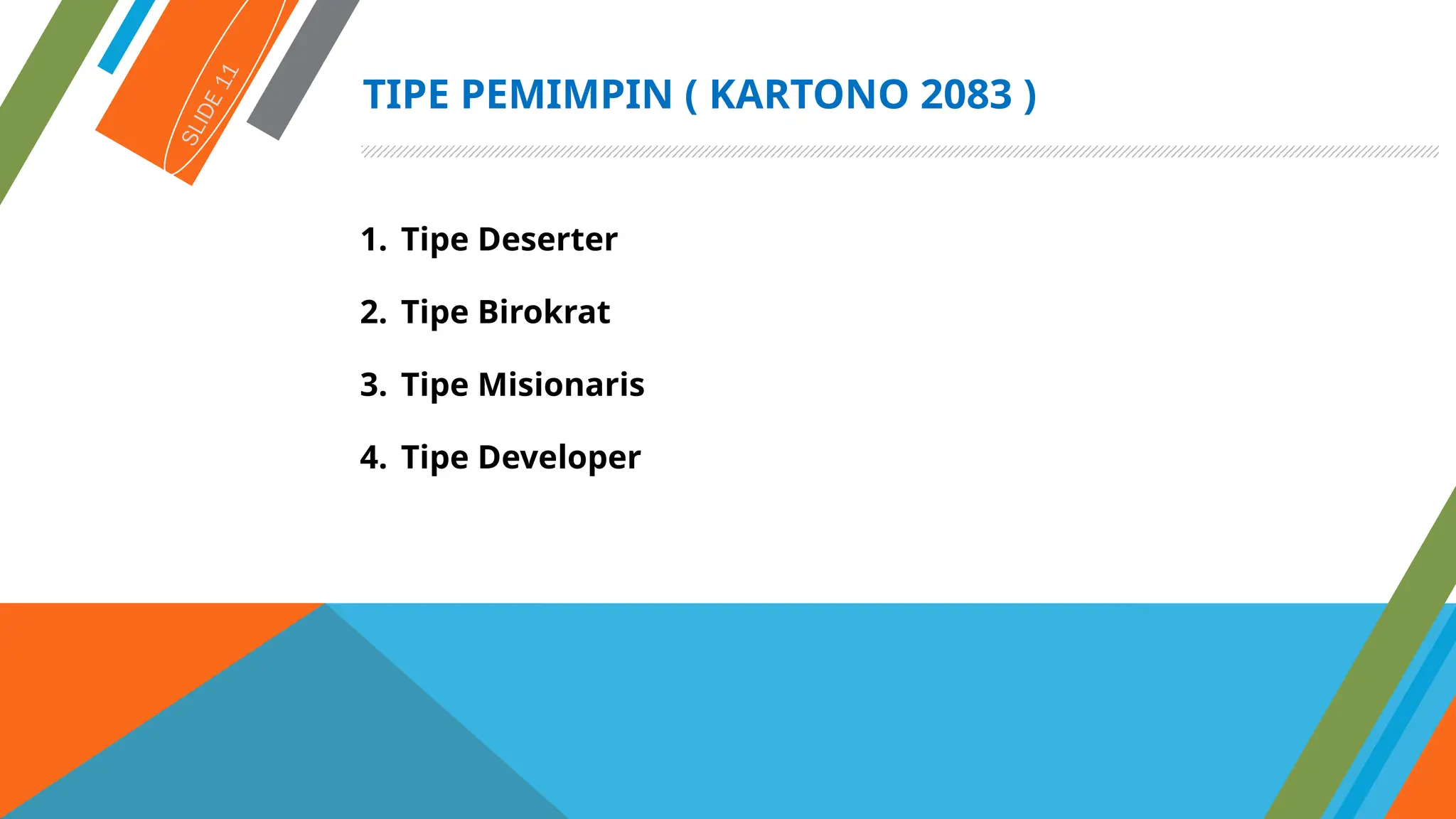 SLIDE 11

TIPE PEMIMPIN ( KARTONO 2083 )

1. Tipe Deserter
2. Tipe Birokrat
3. Tipe Misionaris
4. Tipe Developer